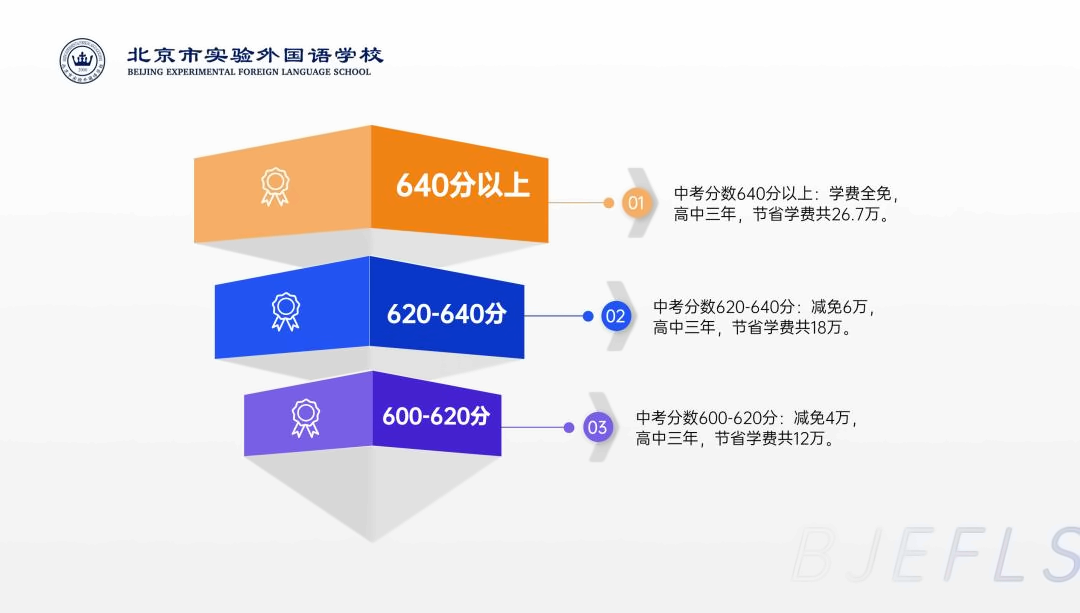 北京市实验外国语学校
BEIJING EXPERIMENTAL FOREIGN LANGUAGE SCHOOL

640分以上

01

中考分数640分以上：学费全免，高中三年，节省学费共26.7万。

620-640分

02

中考分数620-640分：减免6万，高中三年，节省学费共18万。

600-620分

03

中考分数600-620分：减免4万，高中三年，节省学费共12万。

BJEFLS